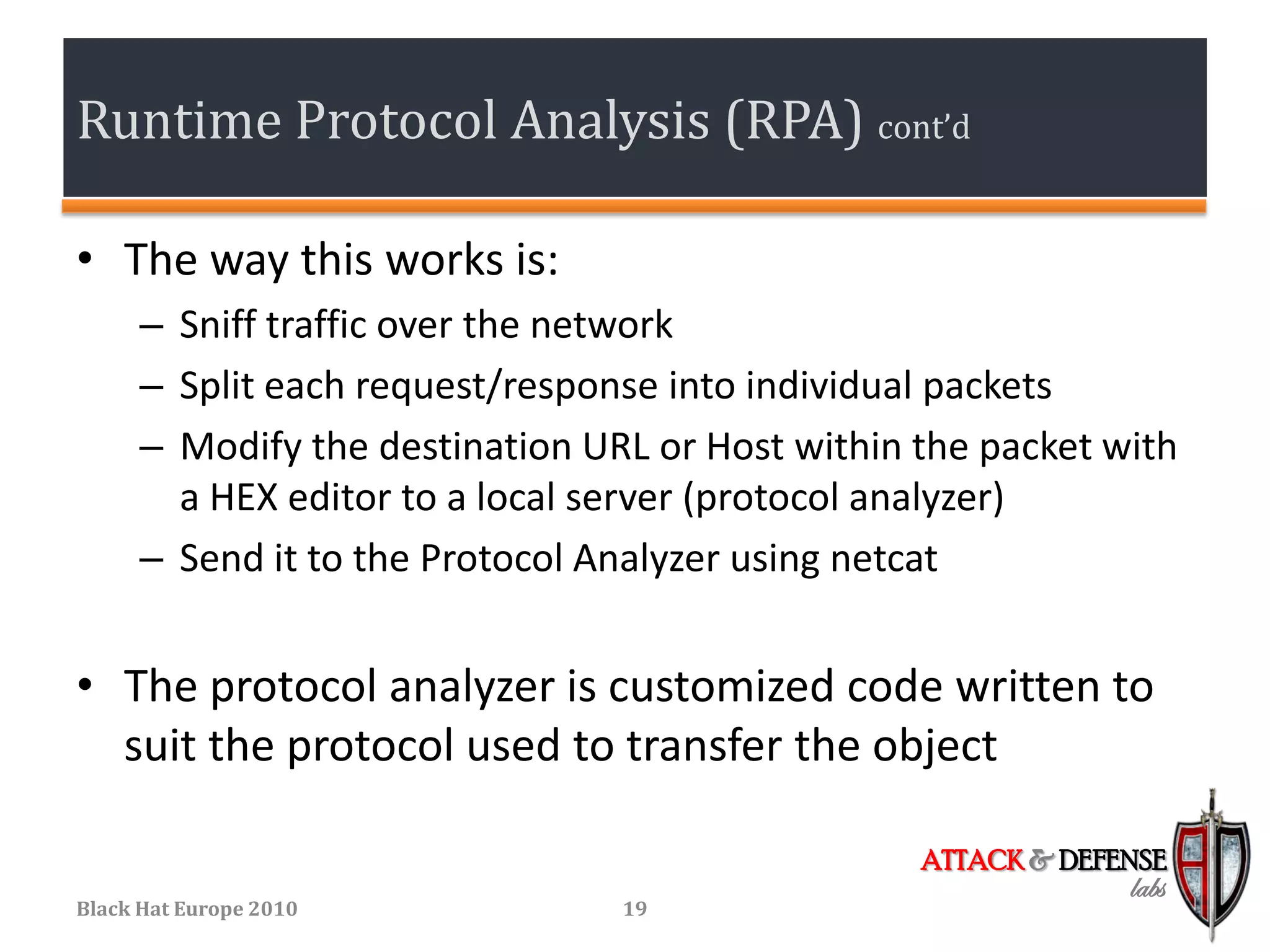 Runtime Protocol Analysis (RPA) cont'd

• The way this works is:
– Sniff traffic over the network
– Split each request/response into individual packets
– Modify the destination URL or Host within the packet with a HEX editor to a local server (protocol analyzer)
– Send it to the Protocol Analyzer using netcat

• The protocol analyzer is customized code written to suit the protocol used to transfer the object

ATTACK & DEFENSE labs

Black Hat Europe 2010

19